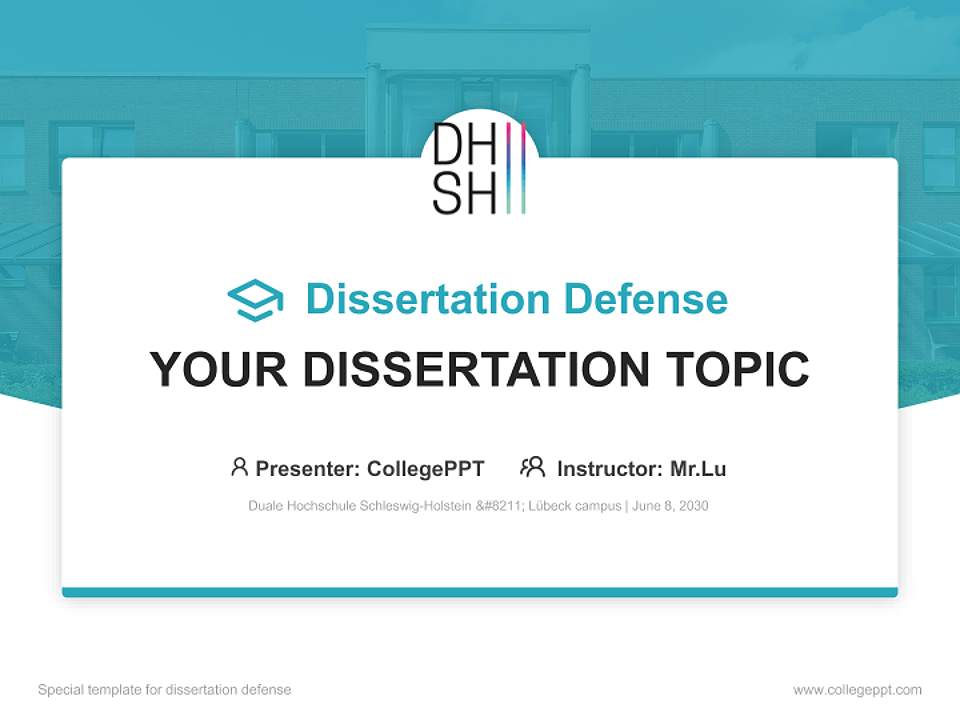 DH
SH

Dissertation Defense

YOUR DISSERTATION TOPIC

Presenter: CollegePPT Instructor: Mr.Lu

Duale Hochschule Schleswig-Holstein &#8211; Lübeck campus | June 8, 2030

Special template for dissertation defense

www.collegeppt.com